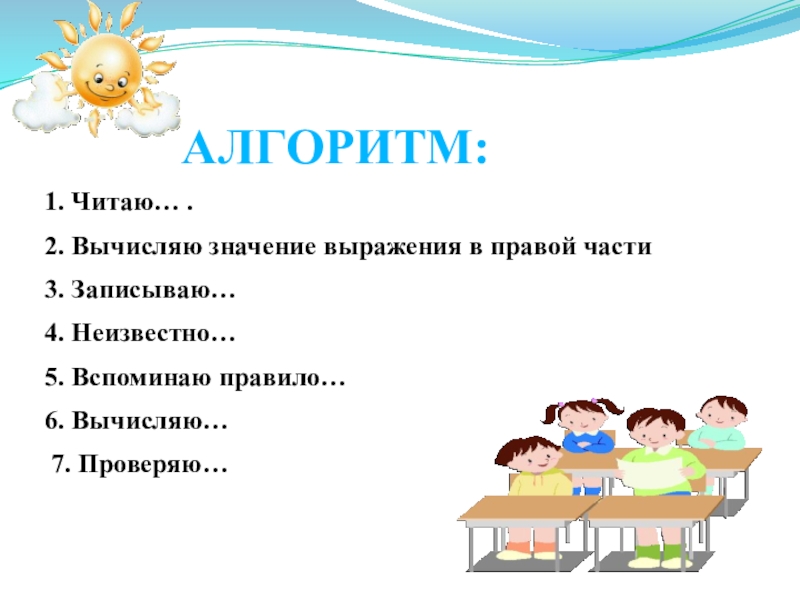 АЛГОРИТМ:

1. Читаю… .

2. Вычисляю значение выражения в правой части

3. Записываю…

4. Неизвестно…

5. Вспоминаю правило…

6. Вычисляю…

7. Проверяю…